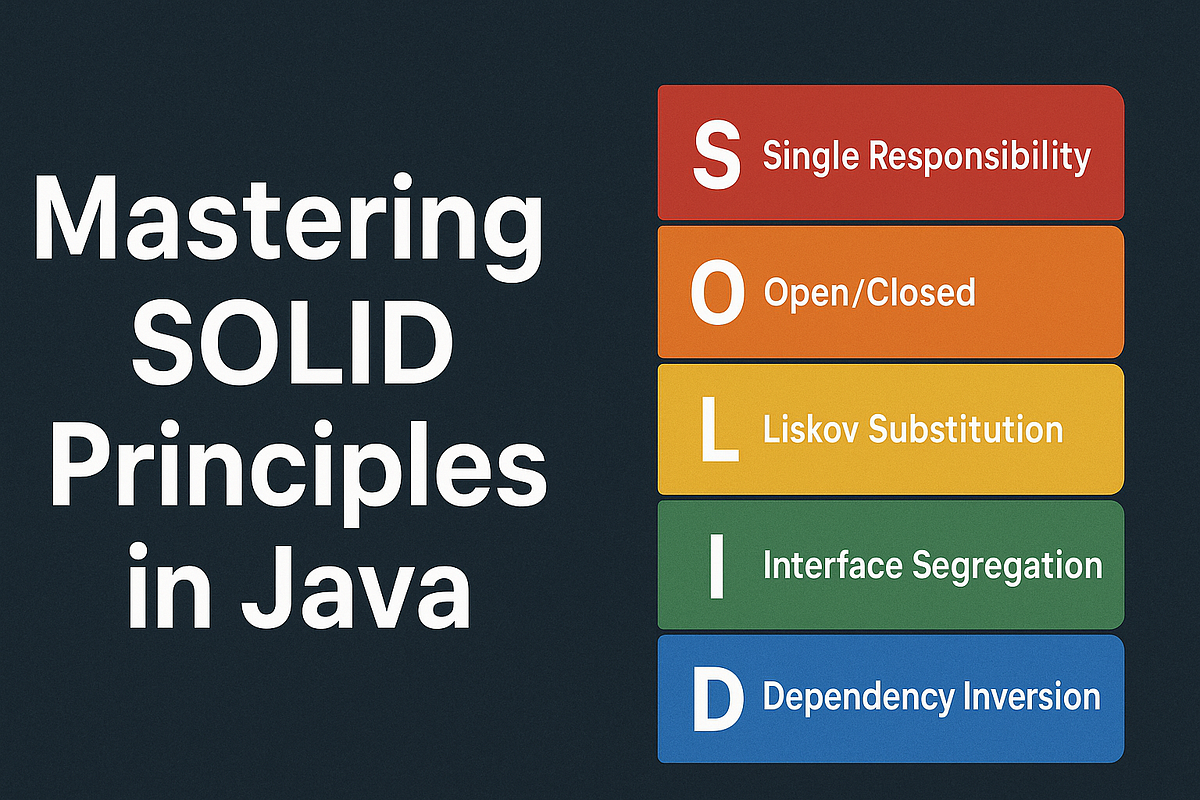 Mastering SOLID Principles in Java

S Single Responsibility

O Open/Closed

L Liskov Substitution

I Interface Segregation

D Dependency Inversion